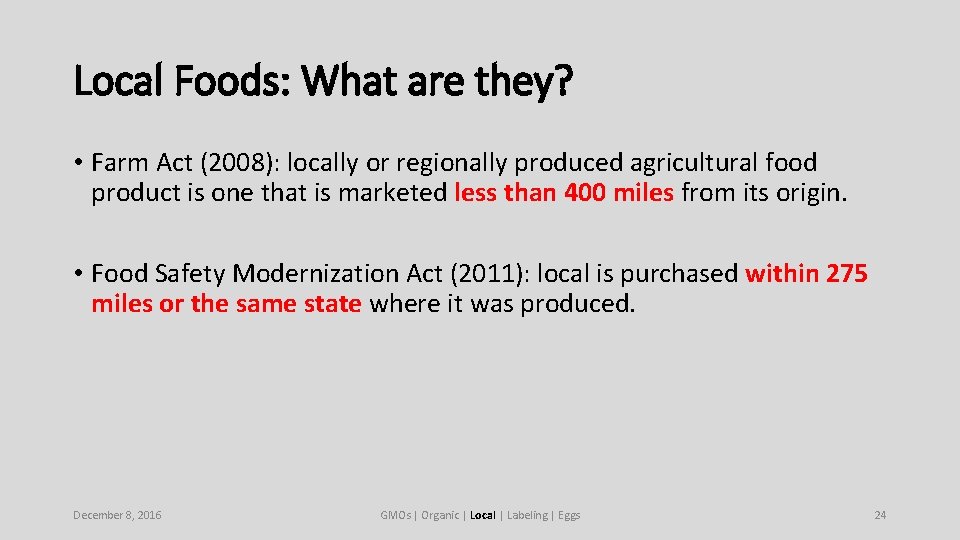 Local Foods: What are they?

• Farm Act (2008): locally or regionally produced agricultural food product is one that is marketed less than 400 miles from its origin.

• Food Safety Modernization Act (2011): local is purchased within 275 miles or the same state where it was produced.

December 8, 2016

GMOs | Organic | Local | Labeling | Eggs

24